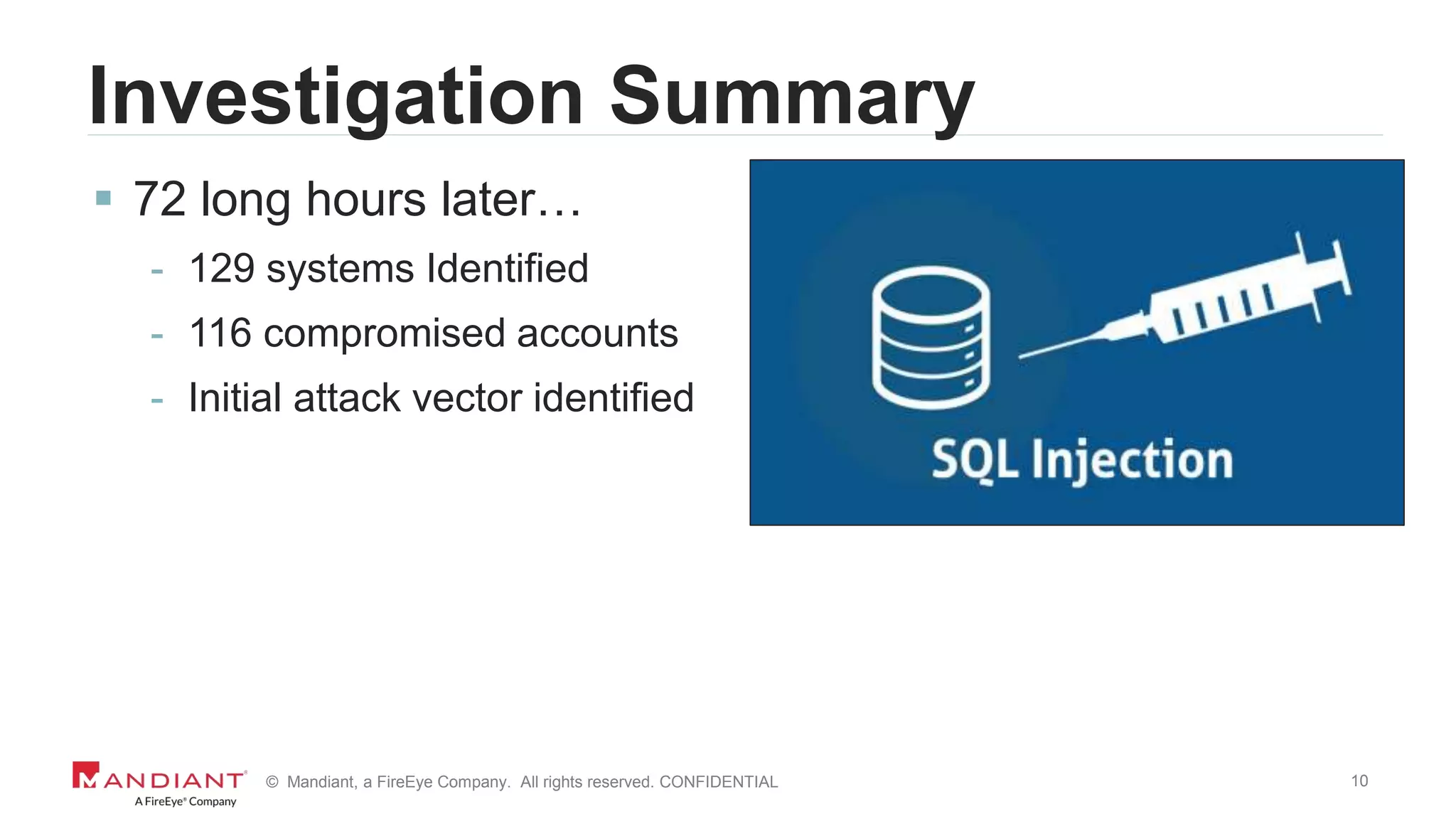 Investigation Summary

▪ 72 long hours later…

- 129 systems Identified
- 116 compromised accounts
- Initial attack vector identified

SQL Injection

MANDIANT®
A FireEye® Company

© Mandiant, a FireEye Company. All rights reserved. CONFIDENTIAL

10